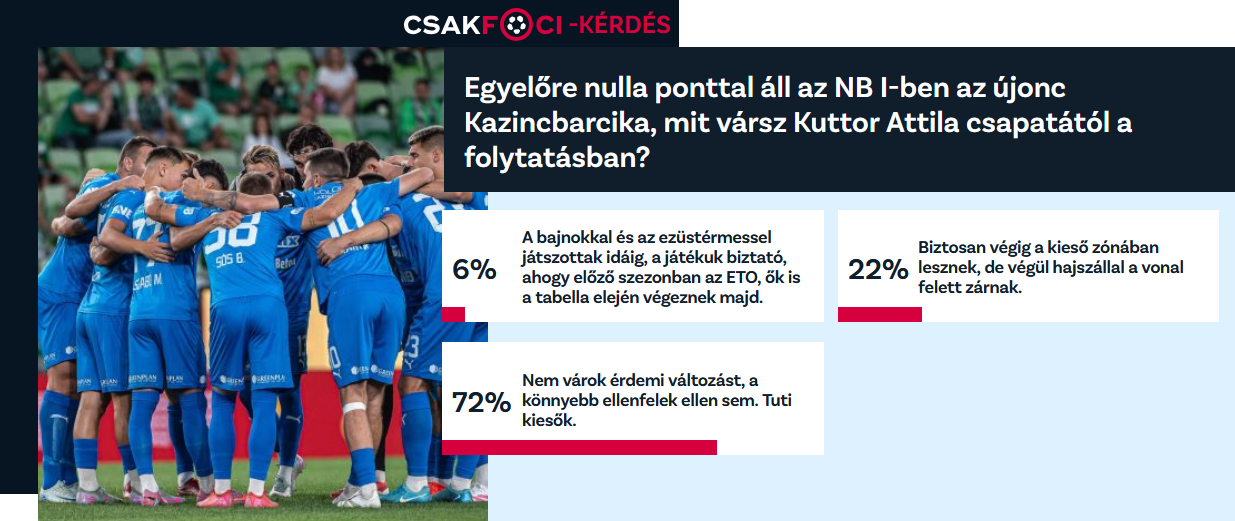 CSAKFOCI -KÉRDÉS

Egyelőre nulla ponttal áll az NB I-ben az újonc Kazincbarcika, mit vársz Kuttor Attila csapatától a folytatásban?

6%
A bajnokkal és az ezüstérmessel játszottak idáig, a játékuk biztató, ahogy előző szezonban az ETO, ők is a tabella elején végeznek majd.

22%
Biztosan végig a kieső zónában lesznek, de végül hajszállal a vonal felett zárnak.

72%
Nem várok érdemi változást, a könnyebb ellenfelek ellen sem. Tuti kiesők.